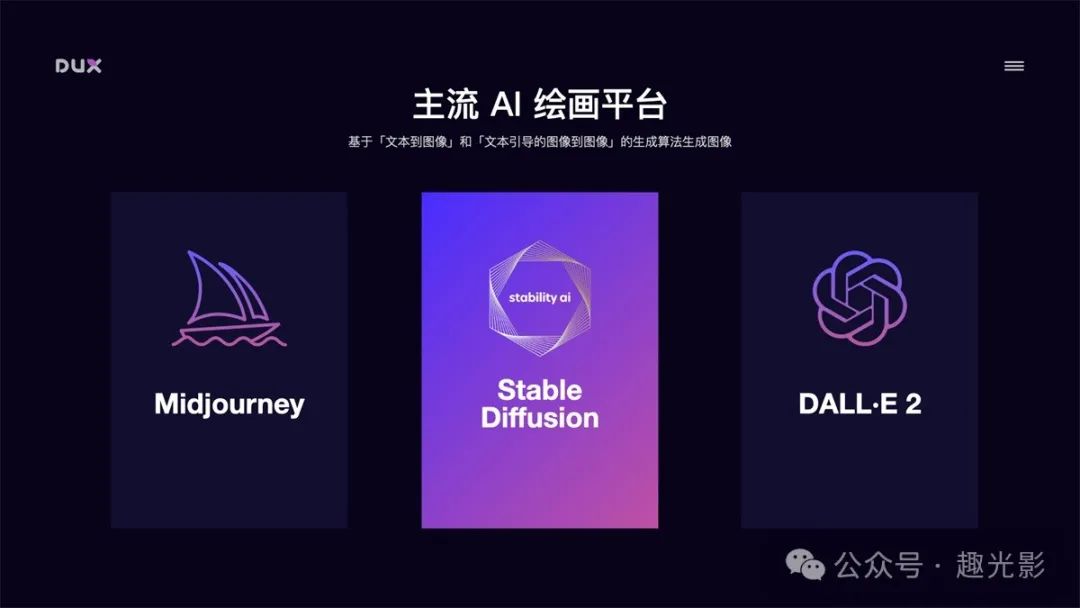 DUX

主流 AI 绘画平台

基于「文本到图像」和「文本引导的图像到图像」的生成算法生成图像

Midjourney

stability ai

Stable Diffusion

DALL·E 2

公众号 · 趣光影